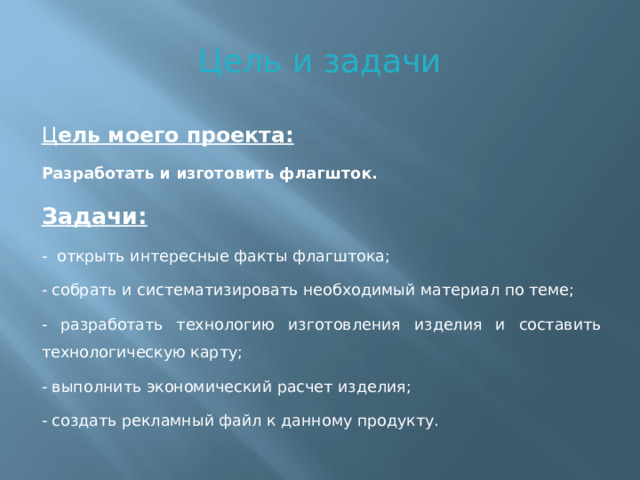 Цель и задачи

Цель моего проекта:

Разработать и изготовить флагшток.

Задачи:

- открыть интересные факты флагштока;

- собрать и систематизировать необходимый материал по теме;

- разработать технологию изготовления изделия и составить технологическую карту;

- выполнить экономический расчет изделия;

- создать рекламный файл к данному продукту.